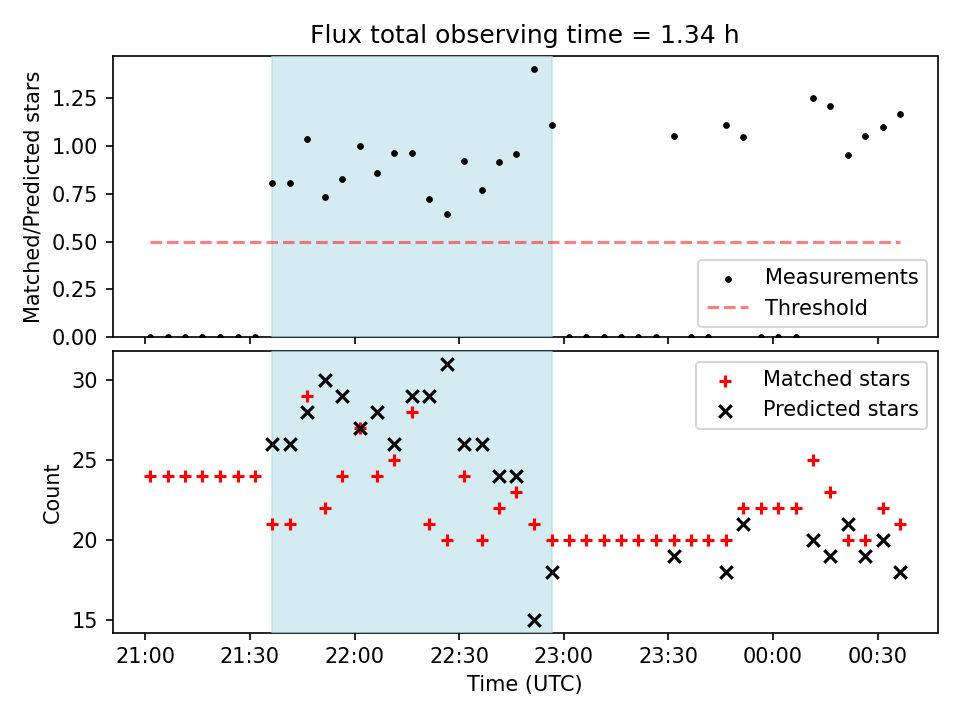 Flux total observing time = 1.34 h

Matched/Predicted stars

1.25
1.00
0.75
0.50
0.25
0.00

Measurements
Threshold

Count

30
25
20
15

Matched stars
Predicted stars

21:00 21:30 22:00 22:30 23:00 23:30 00:00 00:30

Time (UTC)